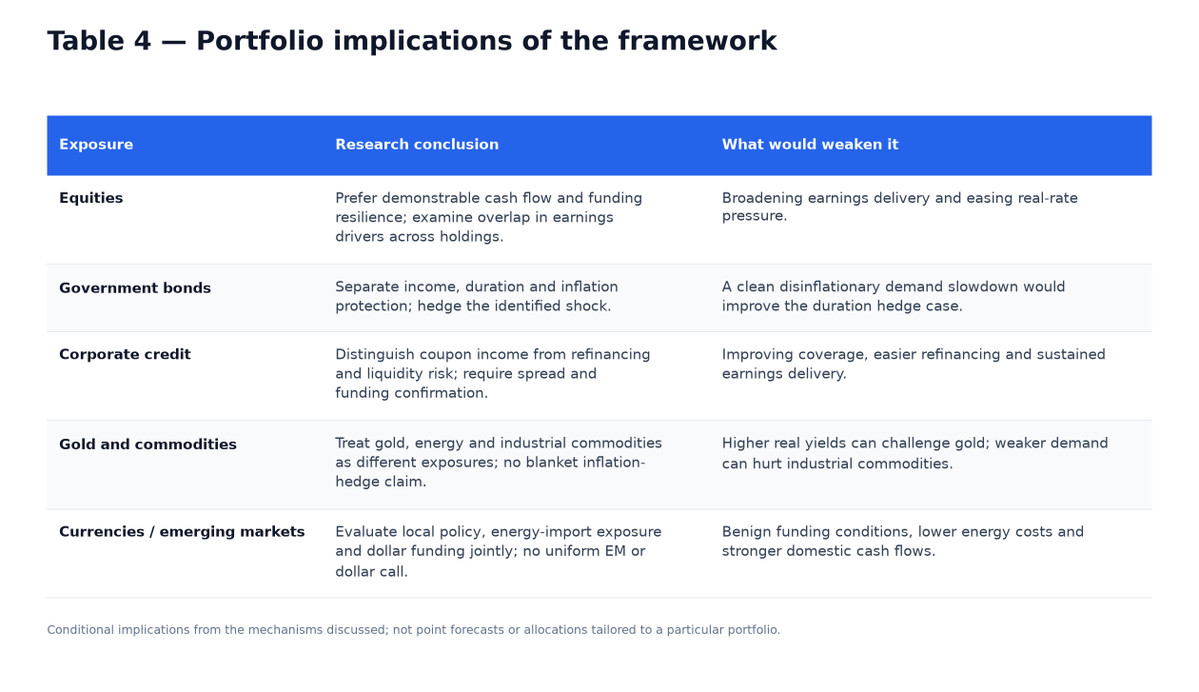 Table 4 — Portfolio implications of the framework

| Exposure | Research conclusion | What would weaken it |
|---|---|---|
| Equities | Prefer demonstrable cash flow and funding resilience; examine overlap in earnings drivers across holdings. | Broadening earnings delivery and easing real-rate pressure. |
| Government bonds | Separate income, duration and inflation protection; hedge the identified shock. | A clean disinflationary demand slowdown would improve the duration hedge case. |
| Corporate credit | Distinguish coupon income from refinancing and liquidity risk; require spread and funding confirmation. | Improving coverage, easier refinancing and sustained earnings delivery. |
| Gold and commodities | Treat gold, energy and industrial commodities as different exposures; no blanket inflation-hedge claim. | Higher real yields can challenge gold; weaker demand can hurt industrial commodities. |
| Currencies / emerging markets | Evaluate local policy, energy-import exposure and dollar funding jointly; no uniform EM or dollar call. | Benign funding conditions, lower energy costs and stronger domestic cash flows. |

Conditional implications from the mechanisms discussed; not point forecasts or allocations tailored to a particular portfolio.